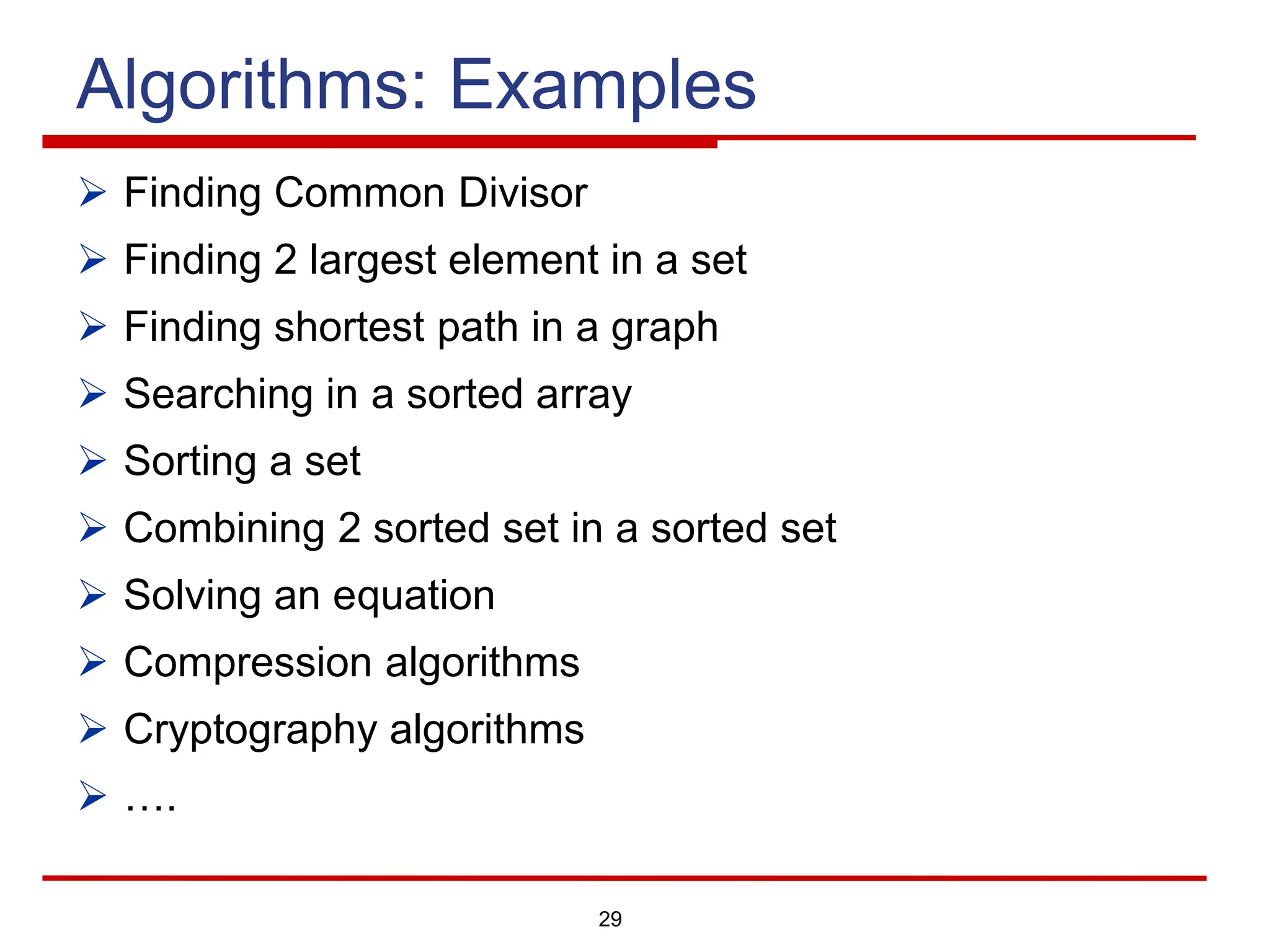 Algorithms: Examples

➢ Finding Common Divisor
➢ Finding 2 largest element in a set
➢ Finding shortest path in a graph
➢ Searching in a sorted array
➢ Sorting a set
➢ Combining 2 sorted set in a sorted set
➢ Solving an equation
➢ Compression algorithms
➢ Cryptography algorithms
➢ ….

29